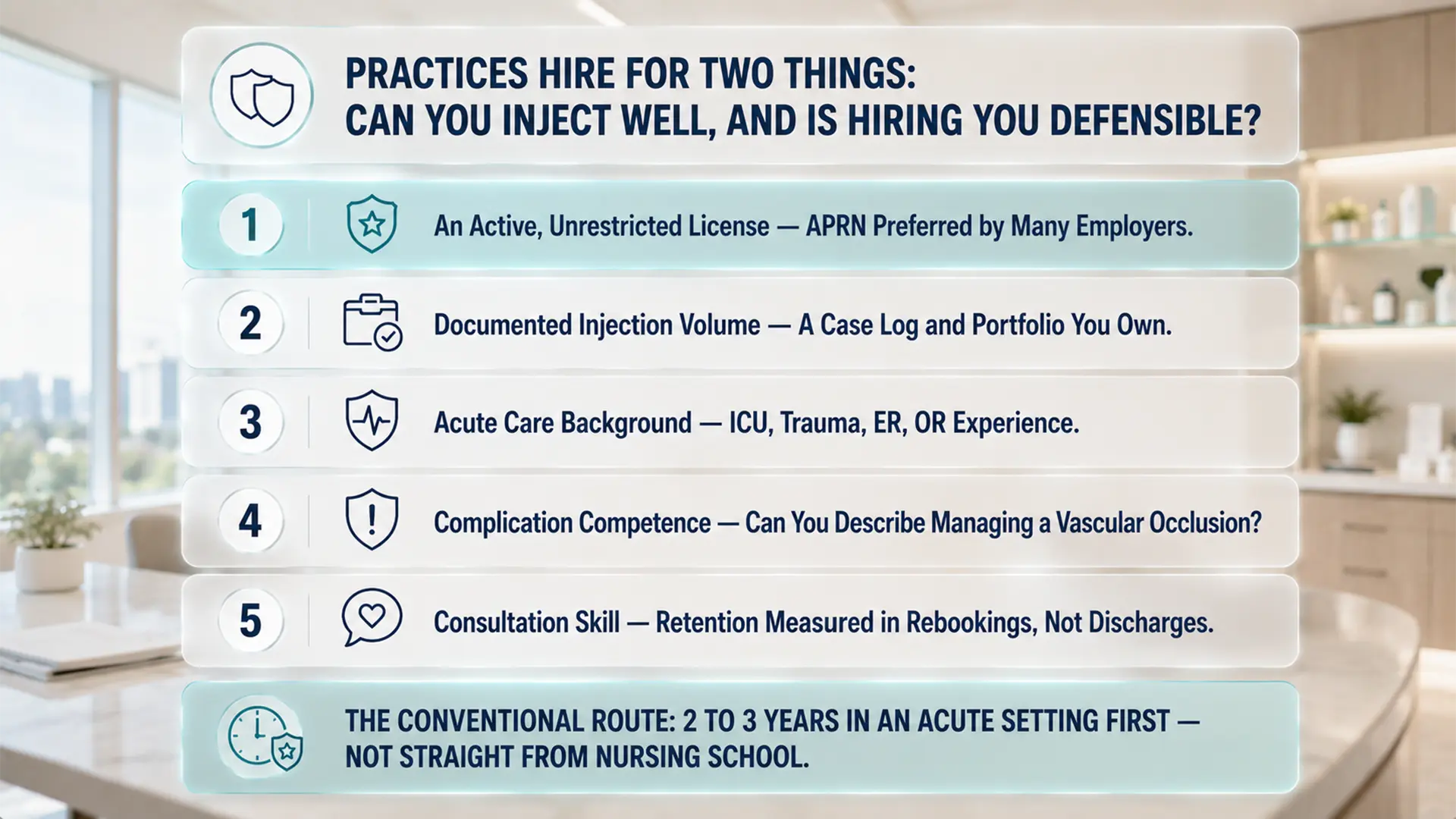 PRACTICES HIRE FOR TWO THINGS:
CAN YOU INJECT WELL, AND IS HIRING YOU DEFENSIBLE?

1 An Active, Unrestricted License — APRN Preferred by Many Employers.

2 Documented Injection Volume — A Case Log and Portfolio You Own.

3 Acute Care Background — ICU, Trauma, ER, OR Experience.

4 Complication Competence — Can You Describe Managing a Vascular Occlusion?

5 Consultation Skill — Retention Measured in Rebookings, Not Discharges.

THE CONVENTIONAL ROUTE: 2 TO 3 YEARS IN AN ACUTE SETTING FIRST — NOT STRAIGHT FROM NURSING SCHOOL.